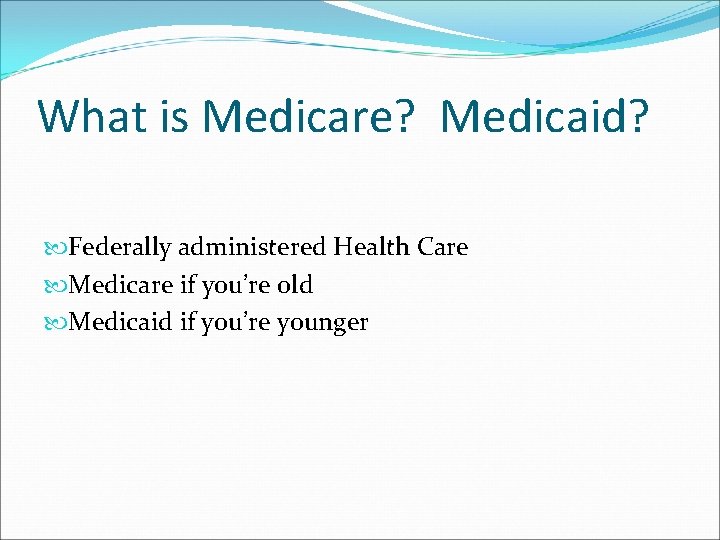 What is Medicare? Medicaid?

Federally administered Health Care
Medicare if you’re old
Medicaid if you’re younger